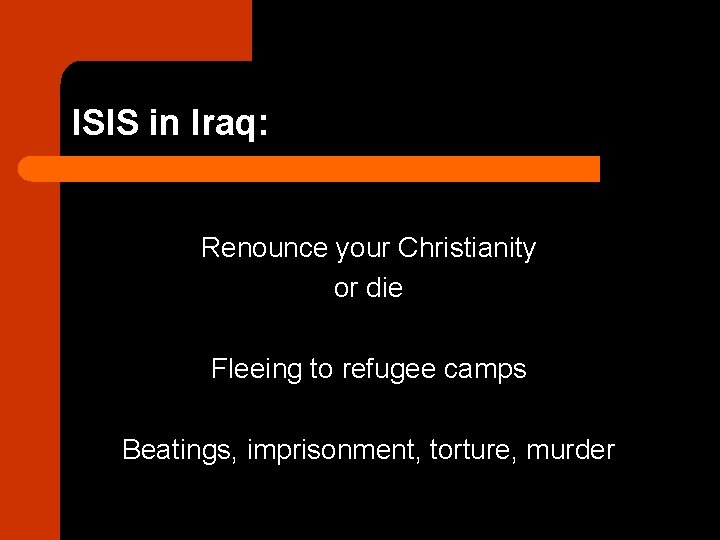 ISIS in Iraq:

Renounce your Christianity or die

Fleeing to refugee camps

Beatings, imprisonment, torture, murder